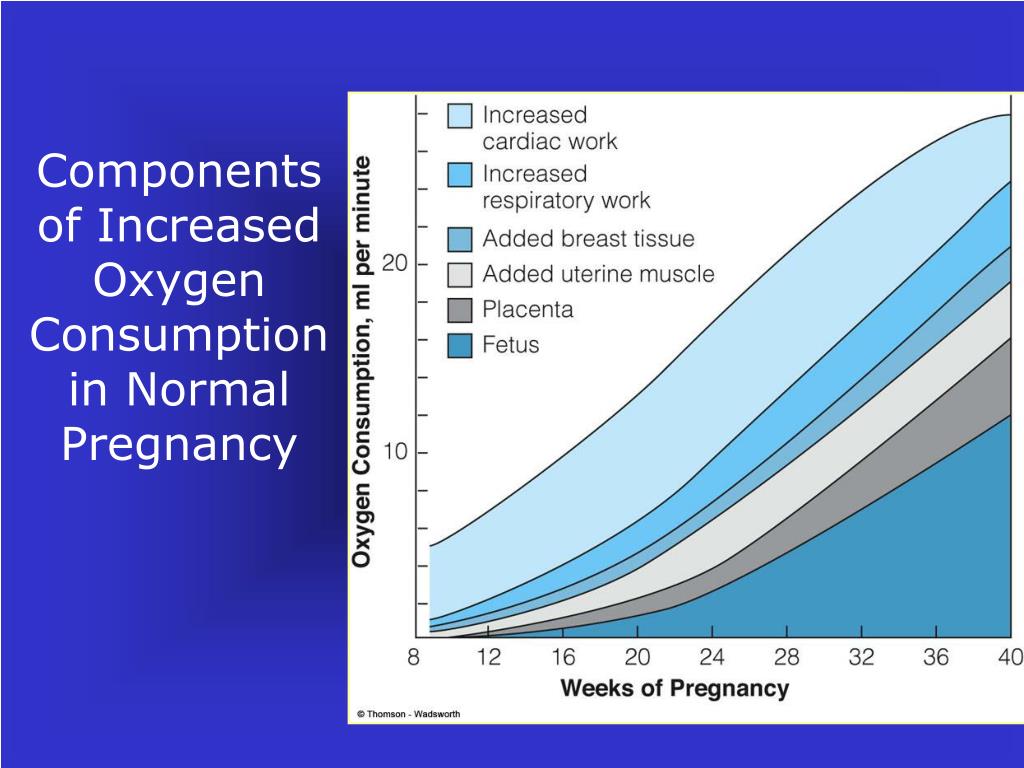 Components of Increased Oxygen Consumption in Normal Pregnancy

Increased cardiac work
Increased respiratory work
Added breast tissue
Added uterine muscle
Placenta
Fetus

Oxygen Consumption, ml per minute

20
10

8 12 16 20 24 28 32 36 40
Weeks of Pregnancy

© Thomson - Wadsworth